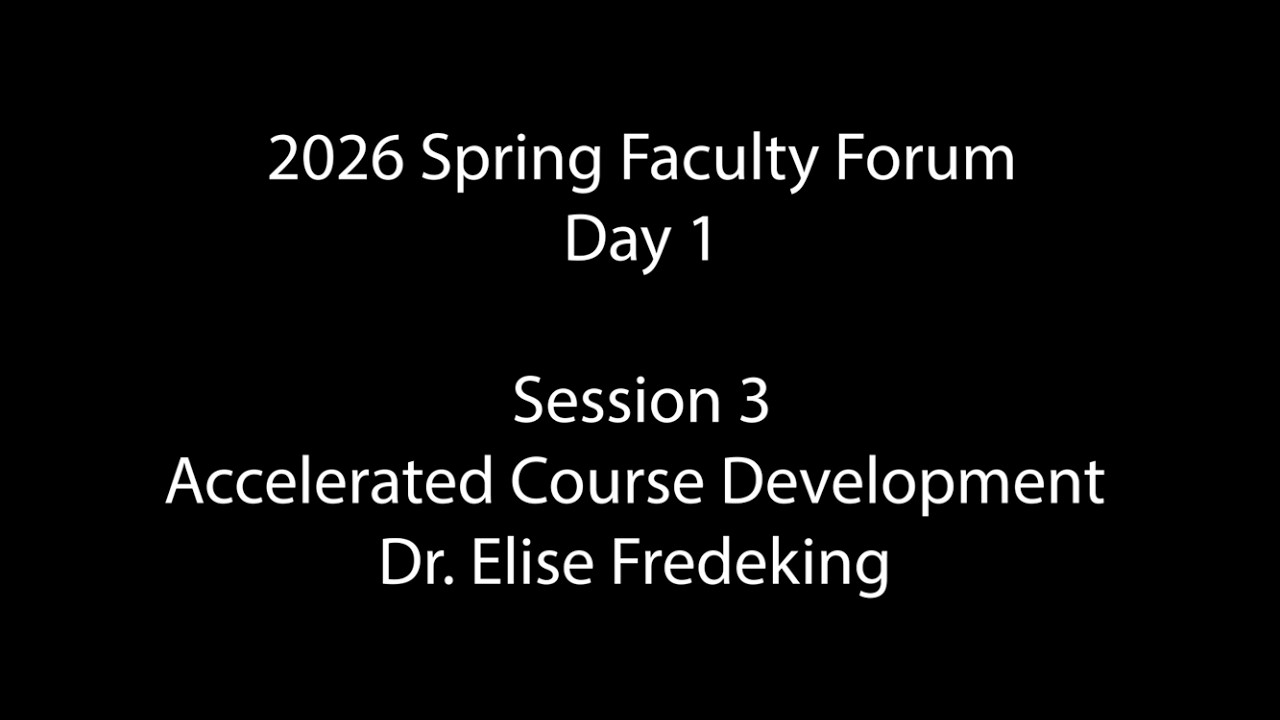 2026 Spring Faculty Forum
Day 1

Session 3
Accelerated Course Development
Dr. Elise Fredeking